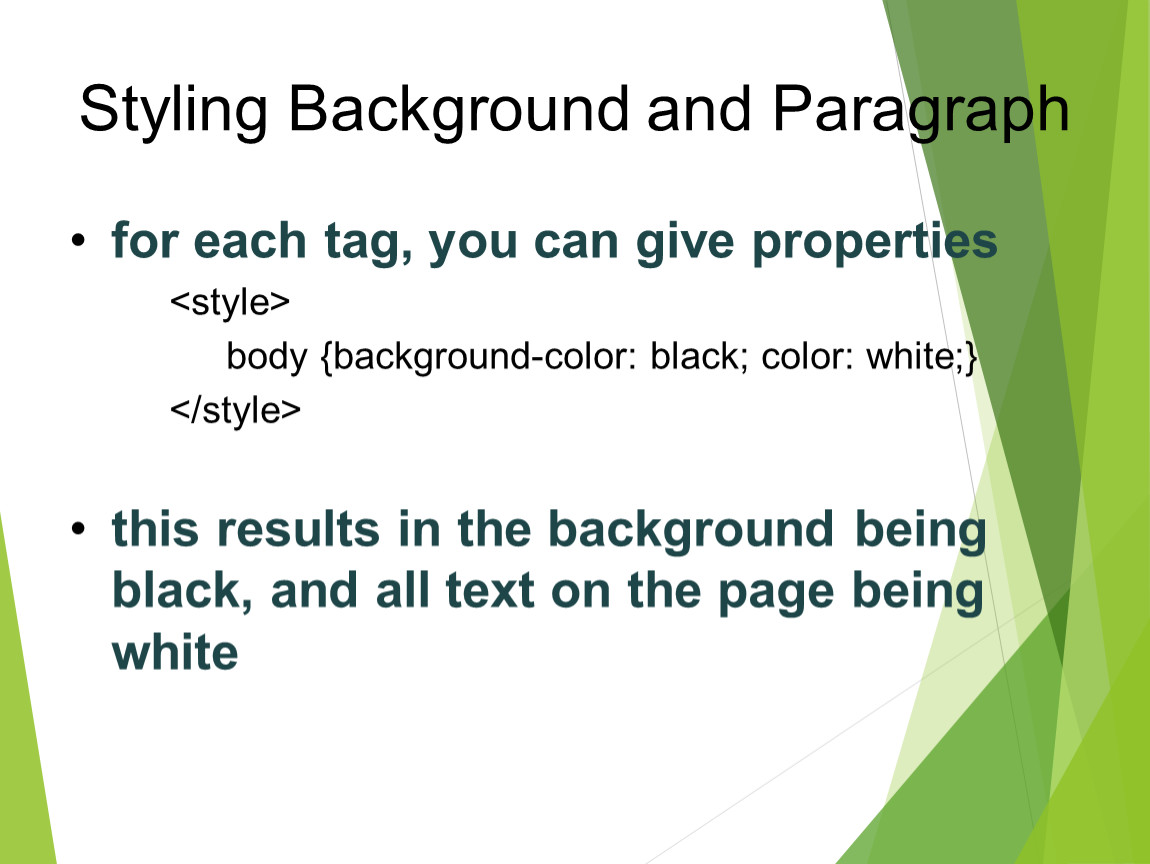 Styling Background and Paragraph

• for each tag, you can give properties

<style>
body {background-color: black; color: white;}
</style>

• this results in the background being black, and all text on the page being white